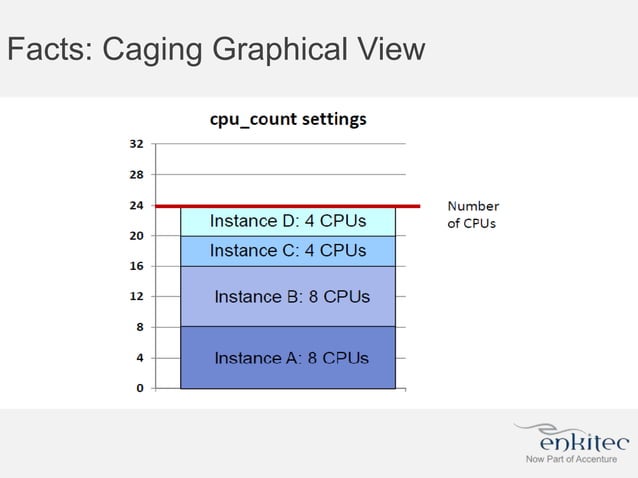 Facts: Caging Graphical View

cpu_count settings

32
28
24
20
16
12
8
4
0

Instance D: 4 CPUs
Instance C: 4 CPUs
Instance B: 8 CPUs
Instance A: 8 CPUs

Number of CPUs

enkitec
Now Part of Accenture